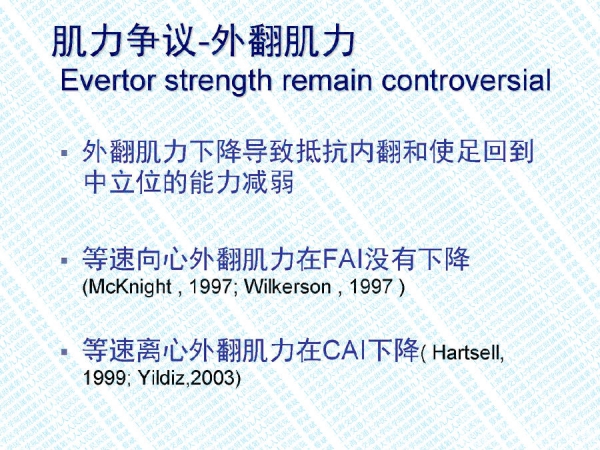 肌力争议-外翻肌力
Evertor strength remain controversial

▪ 外翻肌力下降导致抵抗内翻和使足回到中立位的能力减弱

▪ 等速向心外翻肌力在FAI没有下降 (McKnight , 1997; Wilkerson , 1997 )

▪ 等速离心外翻肌力在CAI下降( Hartsell, 1999; Yildiz,2003)